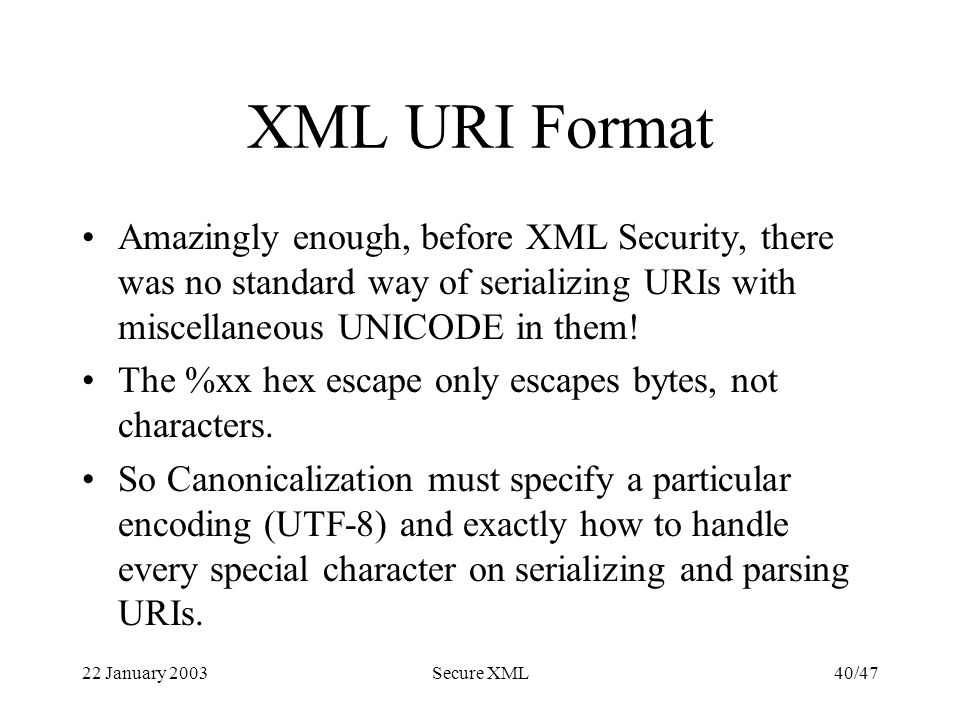 XML URI Format

• Amazingly enough, before XML Security, there was no standard way of serializing URIs with miscellaneous UNICODE in them!

• The %xx hex escape only escapes bytes, not characters.

• So Canonicalization must specify a particular encoding (UTF-8) and exactly how to handle every special character on serializing and parsing URIs.

22 January 2003

Secure XML

40/47